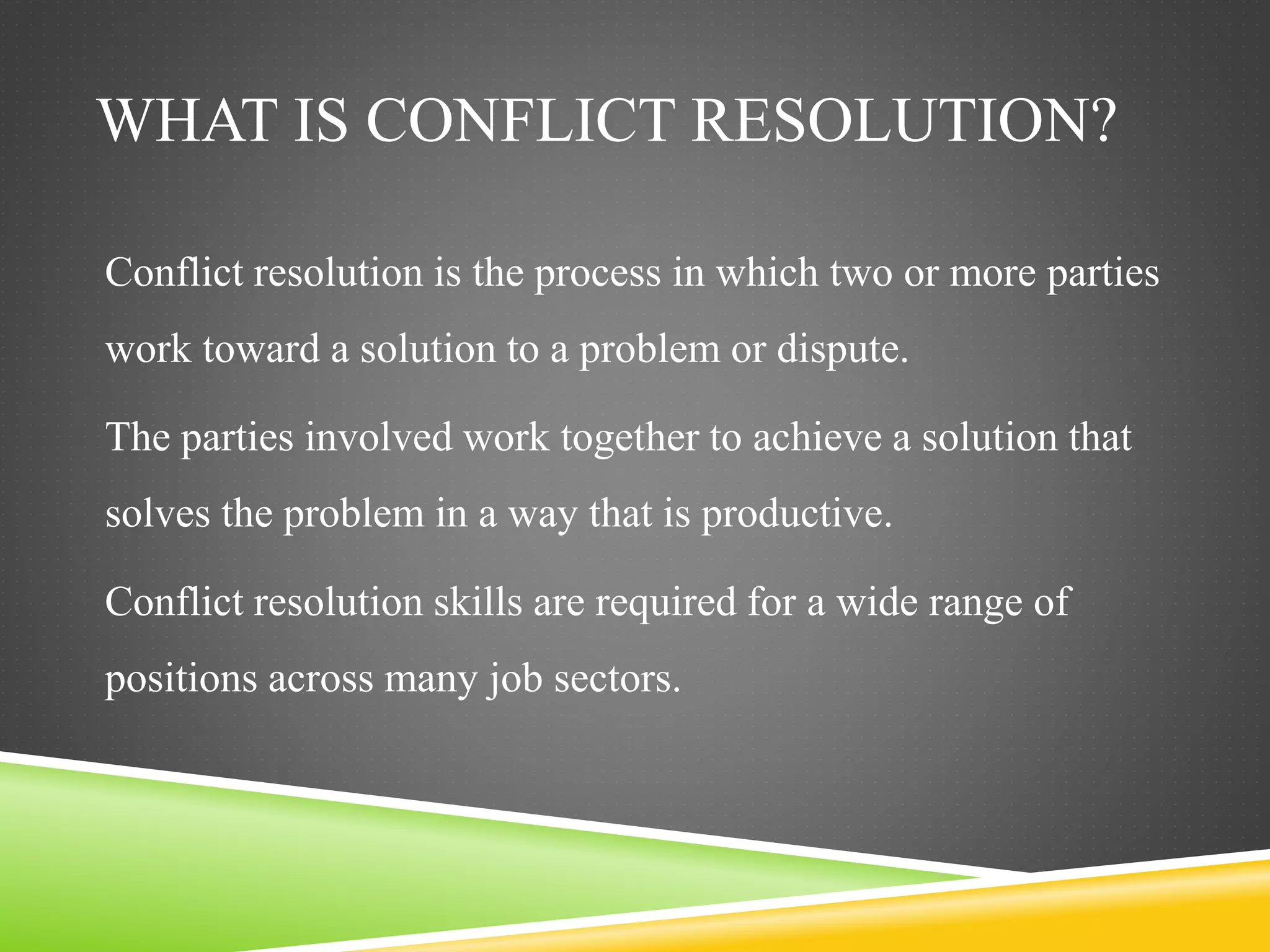 WHAT IS CONFLICT RESOLUTION?

Conflict resolution is the process in which two or more parties work toward a solution to a problem or dispute.

The parties involved work together to achieve a solution that solves the problem in a way that is productive.

Conflict resolution skills are required for a wide range of positions across many job sectors.